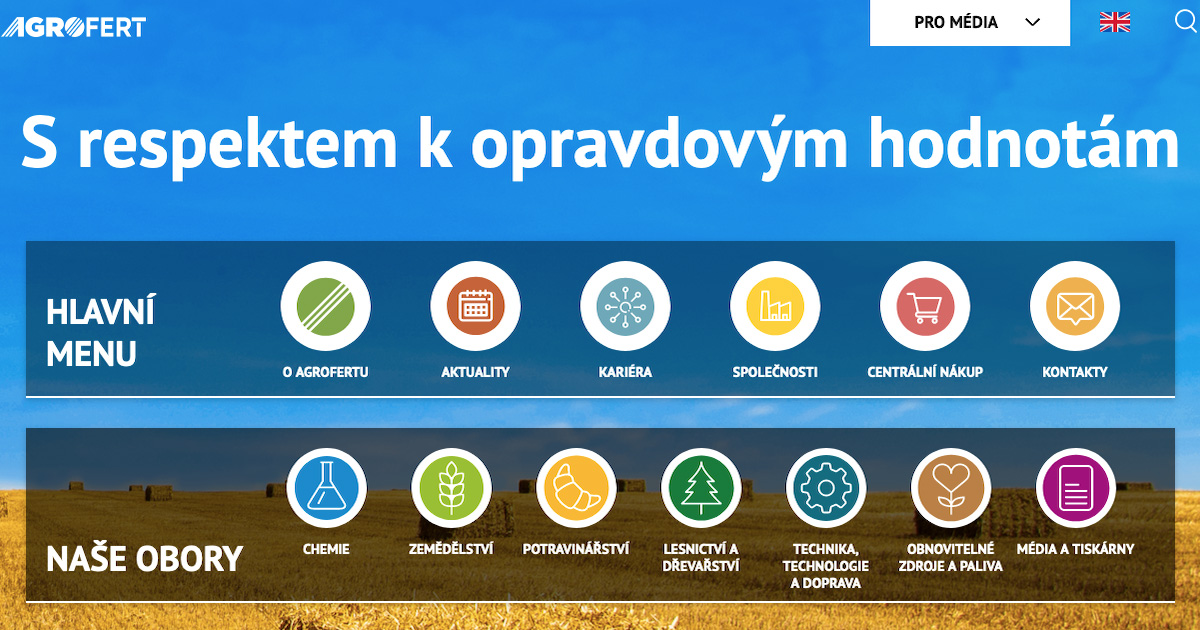 AGROFERT

PRO MÉDIA

S respektem k opravdovým hodnotám

HLAVNÍ MENU

O AGROFERTU

AKTUALITY

KARIÉRA

SPOLEČNOSTI

CENTRÁLNÍ NÁKUP

KONTAKTY

NAŠE OBORY

CHEMIE

ZEMĚDĚLSTVÍ

POTRAVINÁŘSTVÍ

LESNICTVÍ A DŘEVAŘSTVÍ

TECHNIKA, TECHNOLOGIE A DOPRAVA

OBNOVITELNÉ ZDROJE A PALIVA

MÉDIA A TISKÁRNY